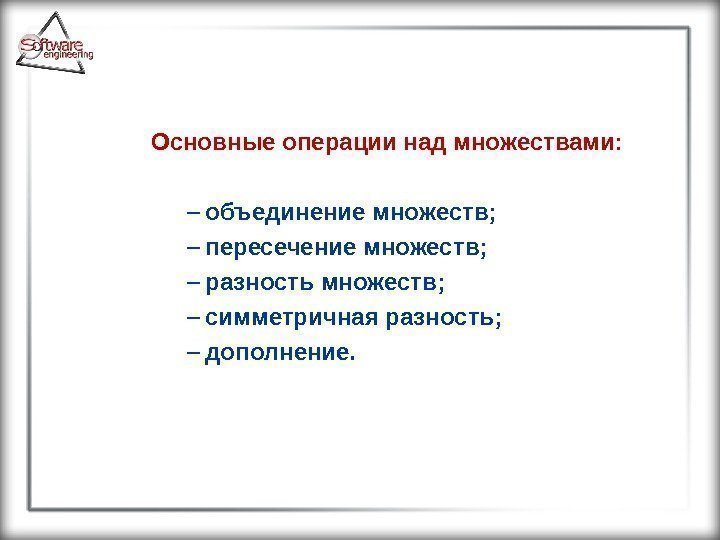 Software engineering

Основные операции над множествами:

– объединение множеств;
– пересечение множеств;
– разность множеств;
– симметричная разность;
– дополнение.